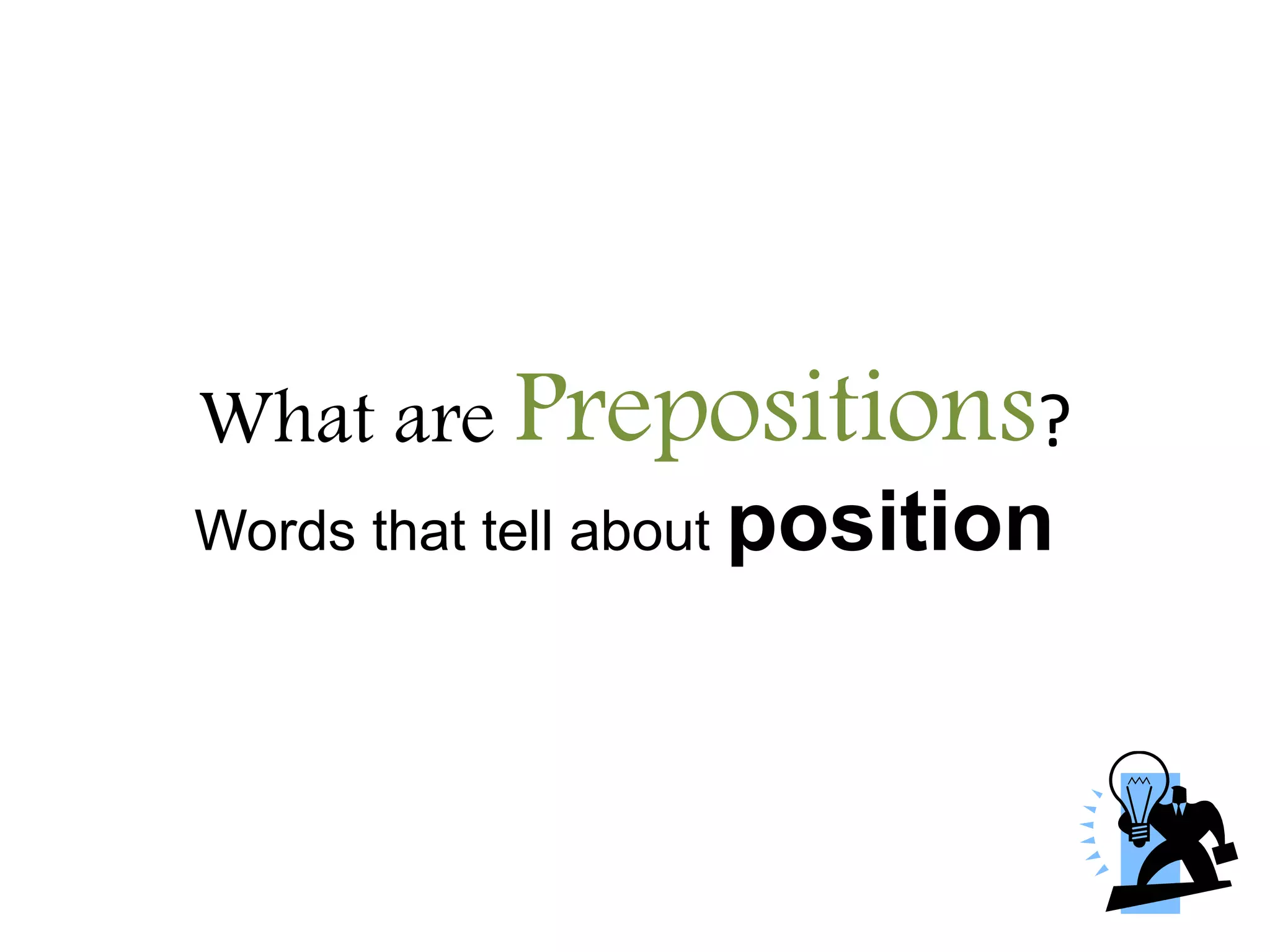 What are Prepositions?

Words that tell about position